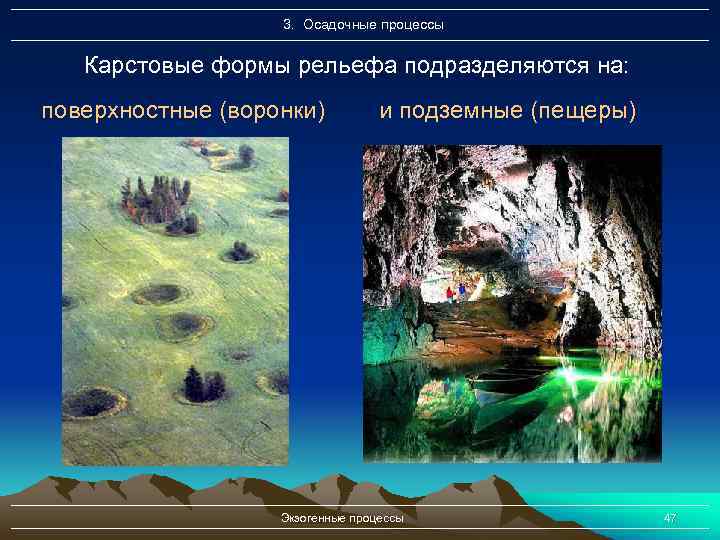 3. Осадочные процессы

Карстовые формы рельефа подразделяются на:

поверхностные (воронки)

и подземные (пещеры)

Экзогенные процессы

47